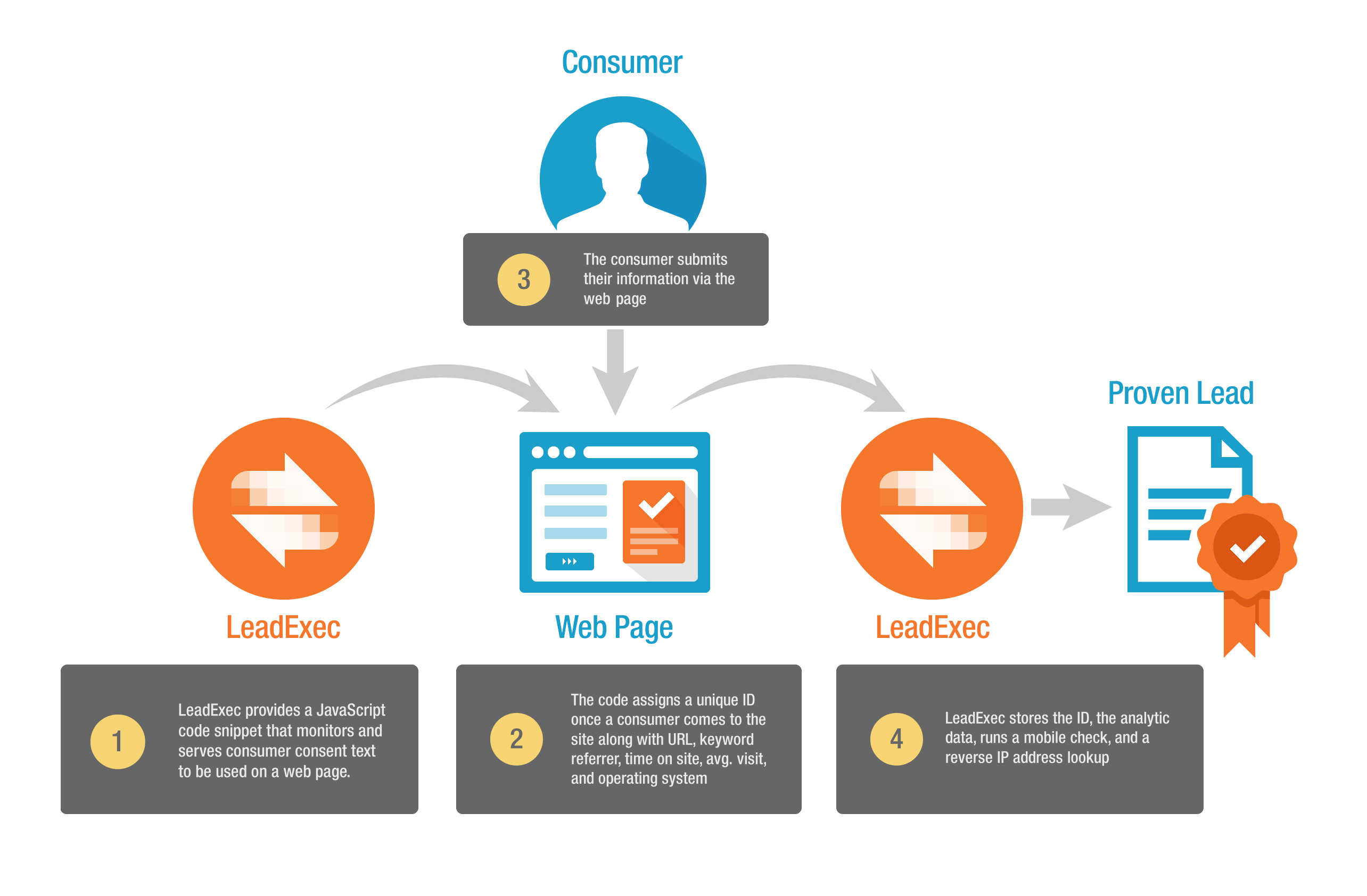 Consumer

3 The consumer submits their information via the web page

Proven Lead

LeadExec

Web Page

LeadExec

1 LeadExec provides a JavaScript code snippet that monitors and serves consumer consent text to be used on a web page.

2 The code assigns a unique ID once a consumer comes to the site along with URL, keyword referrer, time on site, avg. visit, and operating system

4 LeadExec stores the ID, the analytic data, runs a mobile check, and a reverse IP address lookup